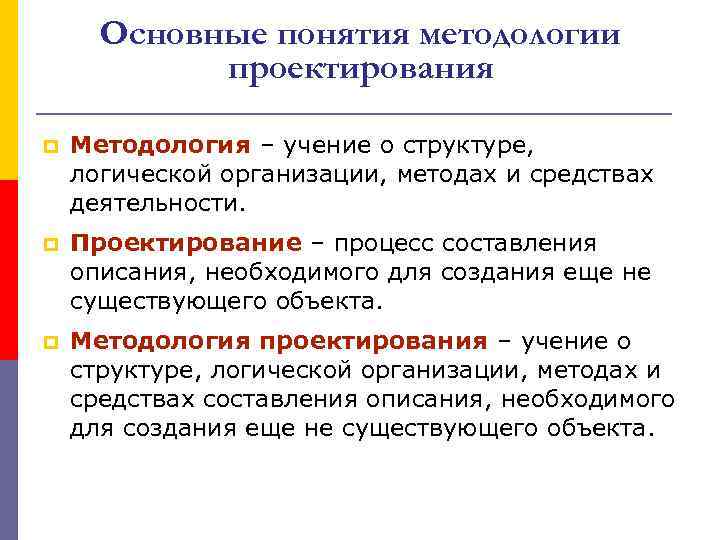 Основные понятия методологии проектирования

Методология – учение о структуре, логической организации, методах и средствах деятельности.

Проектирование – процесс составления описания, необходимого для создания еще не существующего объекта.

Методология проектирования – учение о структуре, логической организации, методах и средствах составления описания, необходимого для создания еще не существующего объекта.